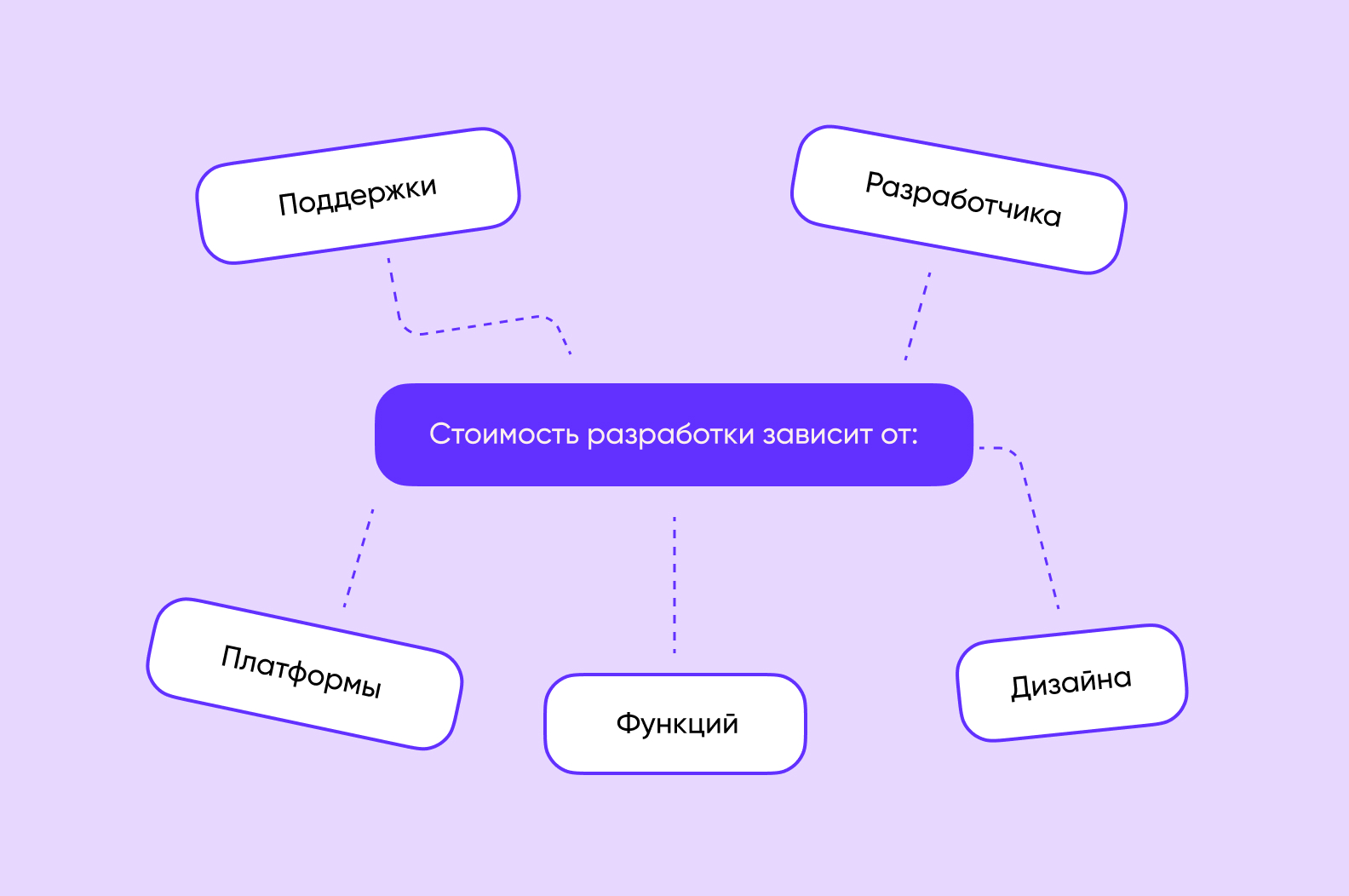 Поддержки

Разработчика

Стоимость разработки зависит от:

Платформы

Функций

Дизайна